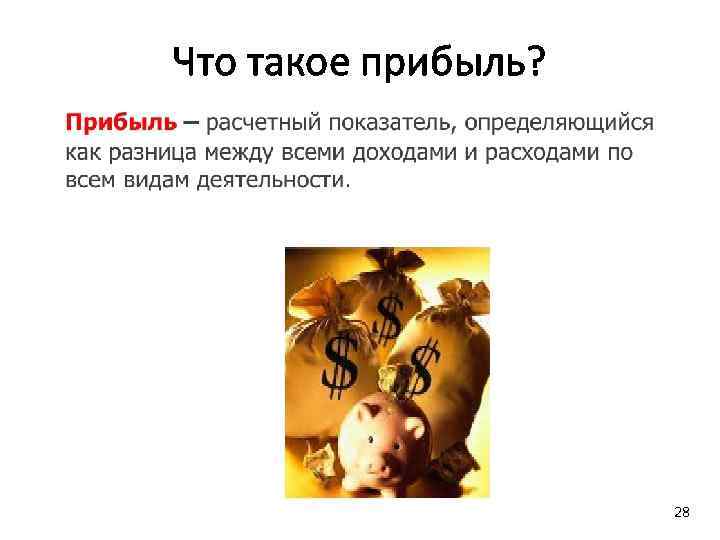 Что такое прибыль?

Прибыль – расчетный показатель, определяющийся как разница между всеми доходами и расходами по всем видам деятельности.

$ $ $

28